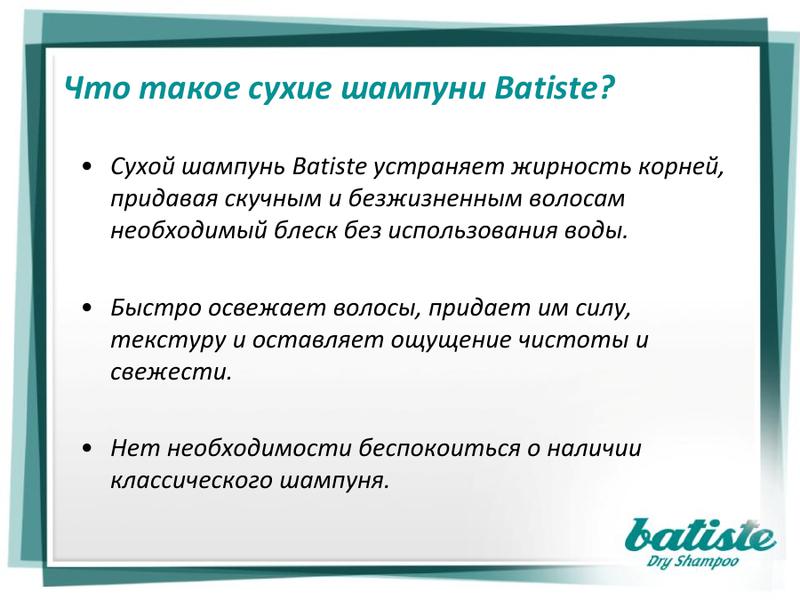 Что такое сухие шампуни Batiste?

• Сухой шампунь Batiste устраняет жирность корней, придавая скучным и безжизненным волосам необходимый блеск без использования воды.

• Быстро освежает волосы, придает им силу, текстуру и оставляет ощущение чистоты и свежести.

• Нет необходимости беспокоиться о наличии классического шампуня.

batiste
Dry Shampoo